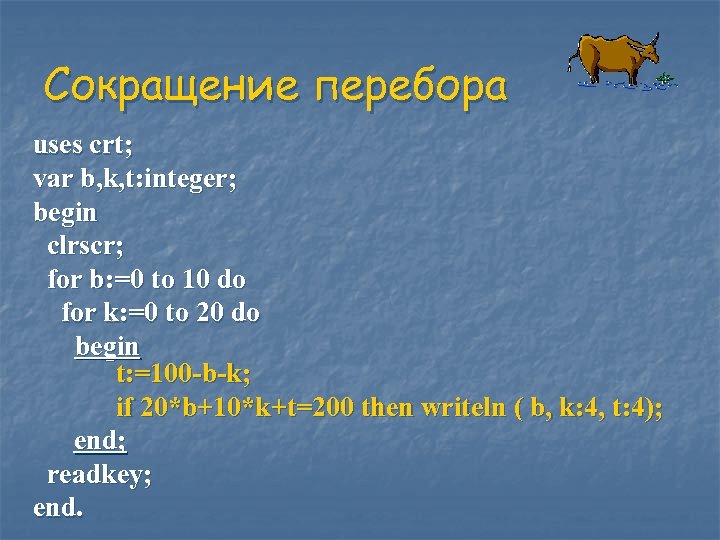 Сокращение перебора

uses crt;
var b,k,t:integer;
begin
clrscr;
for b:=0 to 10 do
for k:=0 to 20 do
begin
t:=100-b-k;
if 20*b+10*k+t=200 then writeln ( b, k:4, t:4);
end;
readkey;
end.